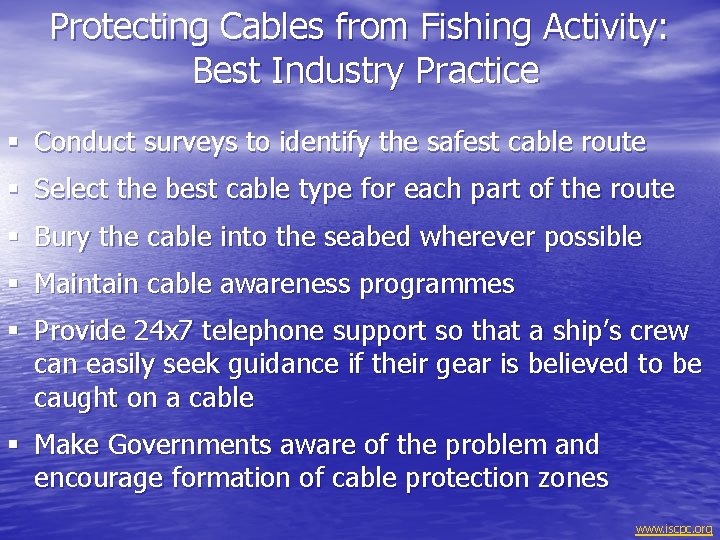 Protecting Cables from Fishing Activity: Best Industry Practice

▪ Conduct surveys to identify the safest cable route

▪ Select the best cable type for each part of the route

▪ Bury the cable into the seabed wherever possible

▪ Maintain cable awareness programmes

▪ Provide 24x7 telephone support so that a ship's crew can easily seek guidance if their gear is believed to be caught on a cable

▪ Make Governments aware of the problem and encourage formation of cable protection zones

www.iscpc.org